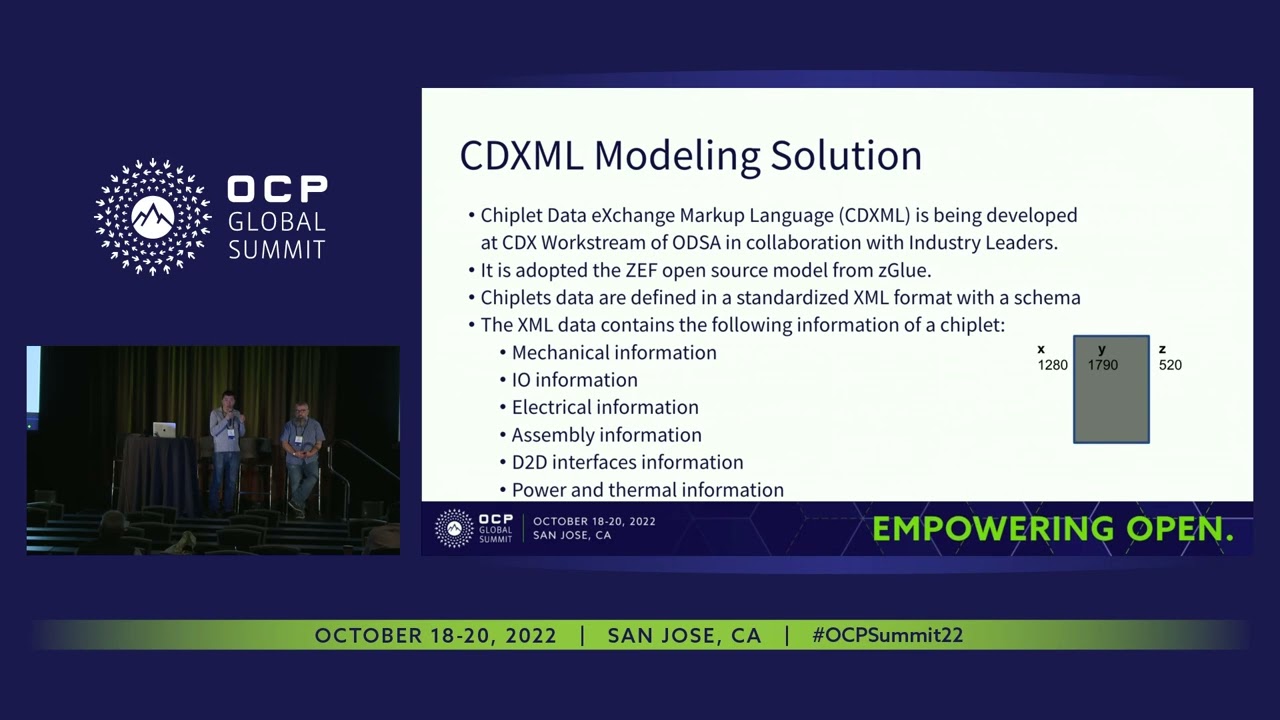 OCP GLOBAL SUMMIT

CDXML Modeling Solution

• Chiplet Data eXchange Markup Language (CDXML) is being developed at CDX Workstream of ODSA in collaboration with Industry Leaders.
• It is adopted the ZEF open source model from zGlue.
• Chiplets data are defined in a standardized XML format with a schema
• The XML data contains the following information of a chiplet:
• Mechanical information
• IO information
• Electrical information
• Assembly information
• D2D interfaces information
• Power and thermal information

x 1280
y 1790
z 520

OCP GLOBAL SUMMIT | OCTOBER 18-20, 2022 SAN JOSE, CA

EMPOWERING OPEN.

OCTOBER 18-20, 2022 | SAN JOSE, CA | #OCPSummit22